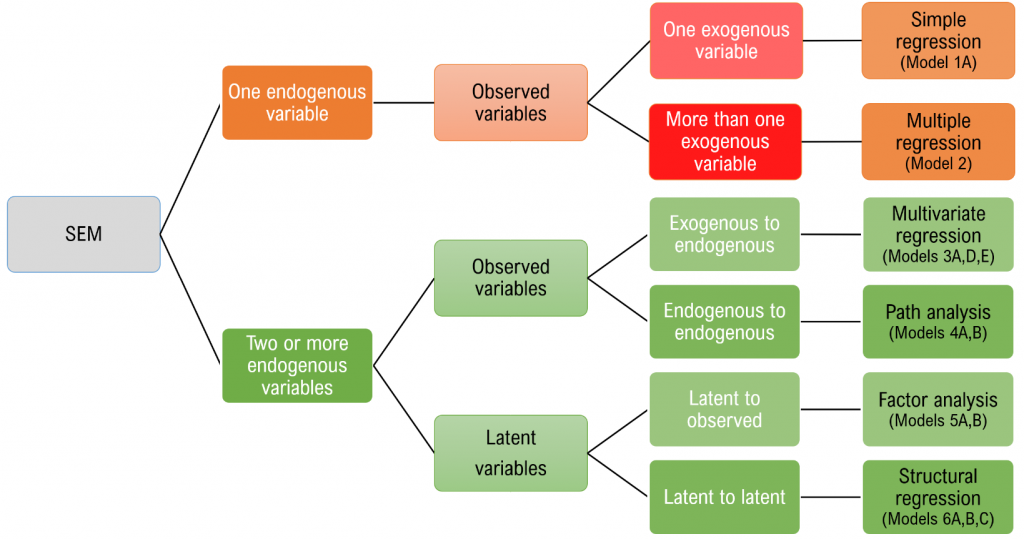 SEM

One endogenous variable

Observed variables

One exogenous variable

Simple regression (Model 1A)

More than one exogenous variable

Multiple regression (Model 2)

Two or more endogenous variables

Observed variables

Exogenous to endogenous

Multivariate regression (Models 3A,D,E)

Endogenous to endogenous

Path analysis (Models 4A,B)

Latent variables

Latent to observed

Factor analysis (Models 5A,B)

Latent to latent

Structural regression (Models 6A,B,C)